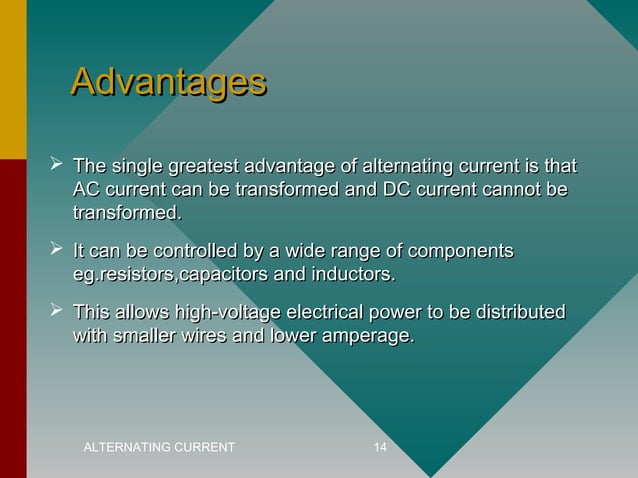 Advantages

➢ The single greatest advantage of alternating current is that AC current can be transformed and DC current cannot be transformed.

➢ It can be controlled by a wide range of components eg.resistors,capacitors and inductors.

➢ This allows high-voltage electrical power to be distributed with smaller wires and lower amperage.

ALTERNATING CURRENT 14